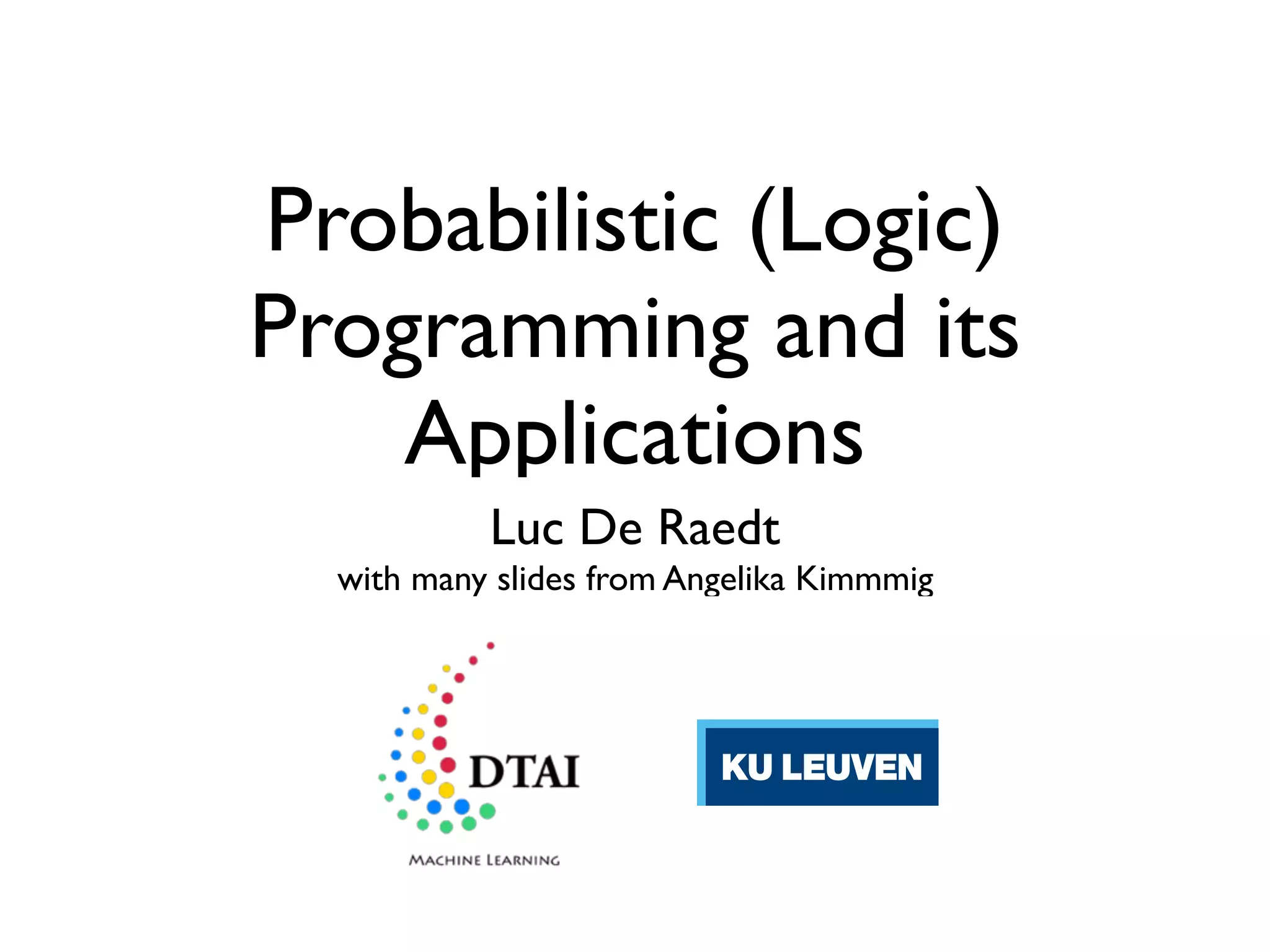 Probabilistic (Logic) Programming and its Applications

Luc De Raedt

with many slides from Angelika Kimmmig

DTAI

MACHINE LEARNING

KU LEUVEN